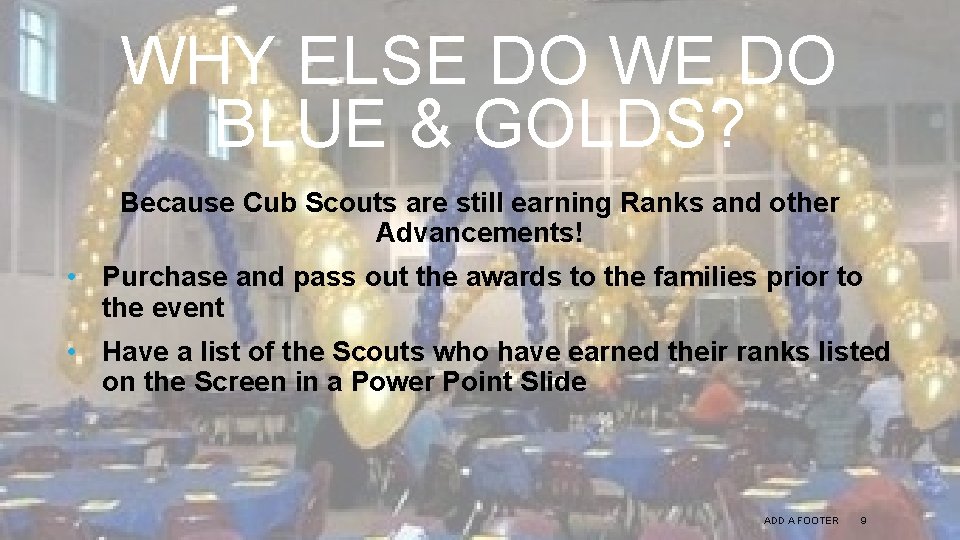 WHY ELSE DO WE DO BLUE & GOLDS?

Because Cub Scouts are still earning Ranks and other Advancements!

• Purchase and pass out the awards to the families prior to the event

• Have a list of the Scouts who have earned their ranks listed on the Screen in a Power Point Slide

ADD A FOOTER 9